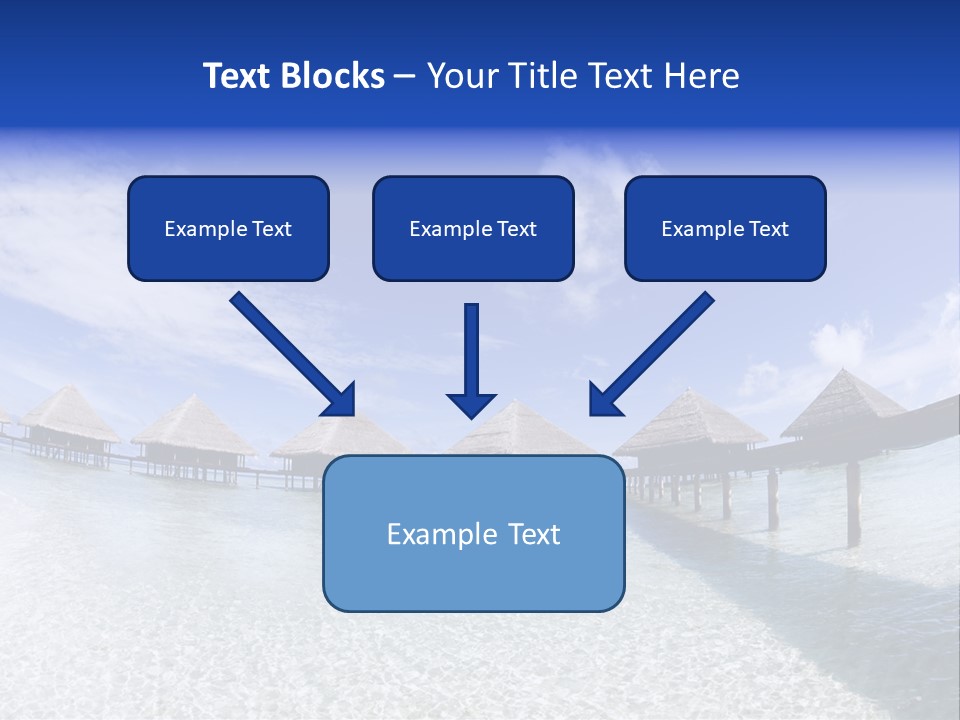 Text Blocks – Your Title Text Here

Example Text

Example Text

Example Text

Example Text